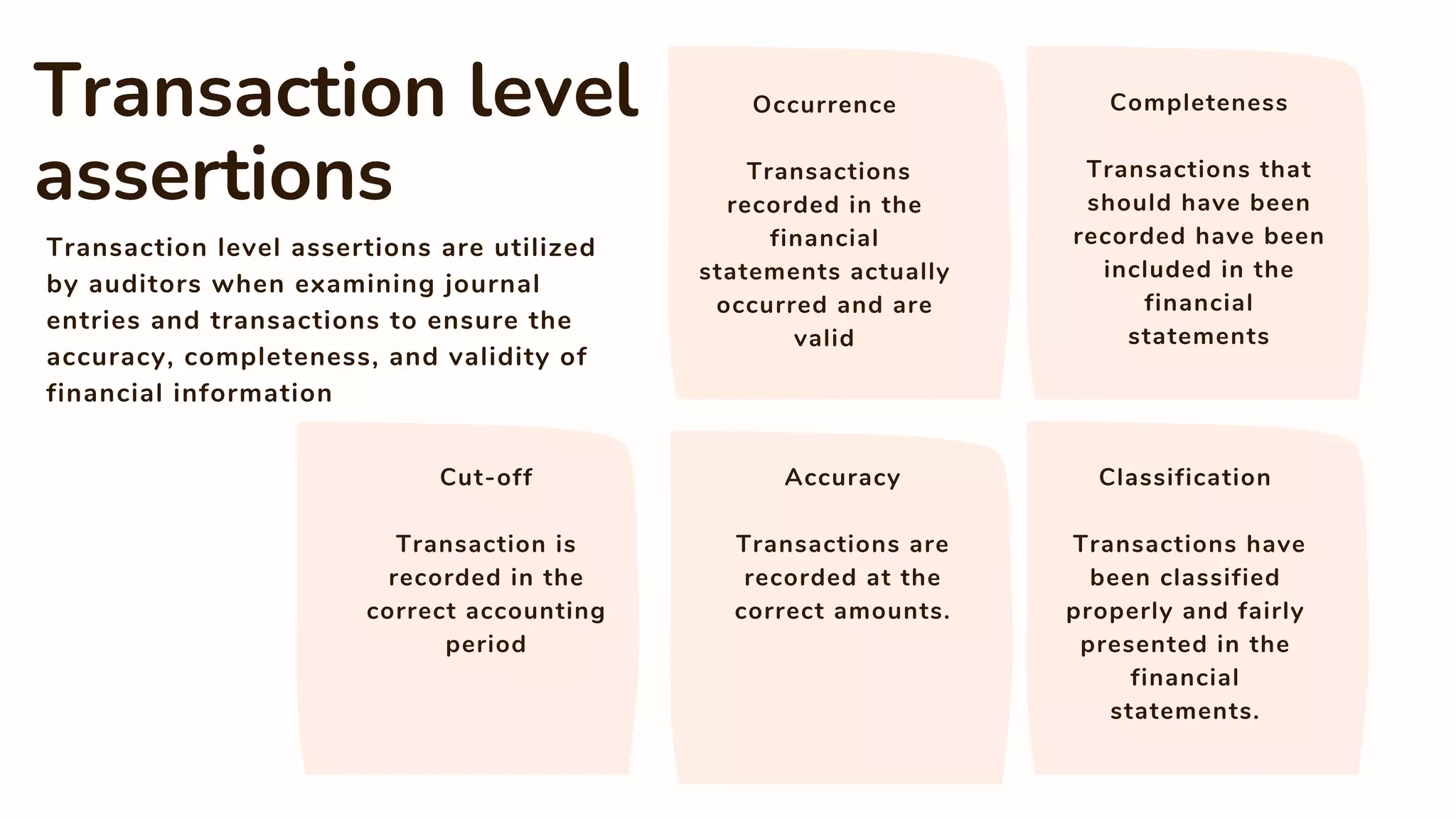 Transaction level assertions

Transaction level assertions are utilized by auditors when examining journal entries and transactions to ensure the accuracy, completeness, and validity of financial information

Occurrence

Transactions recorded in the financial statements actually occurred and are valid

Completeness

Transactions that should have been recorded have been included in the financial statements

Cut-off

Transaction is recorded in the correct accounting period

Accuracy

Transactions are recorded at the correct amounts.

Classification

Transactions have been classified properly and fairly presented in the financial statements.